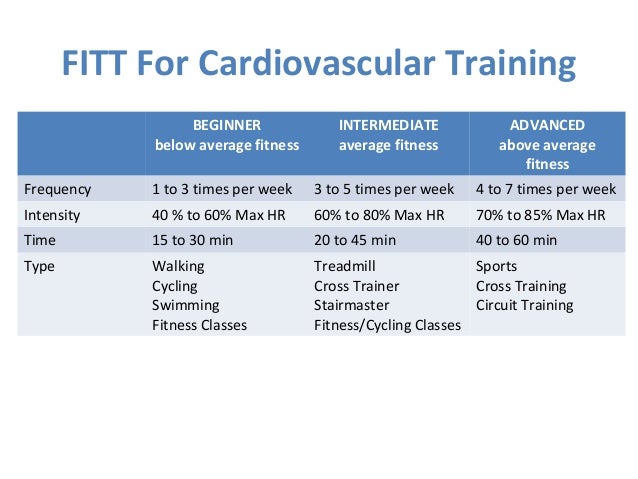 FITT For Cardiovascular Training

| | BEGINNER below average fitness | INTERMEDIATE average fitness | ADVANCED above average fitness |
|---|---|---|---|
| Frequency | 1 to 3 times per week | 3 to 5 times per week | 4 to 7 times per week |
| Intensity | 40 % to 60% Max HR | 60% to 80% Max HR | 70% to 85% Max HR |
| Time | 15 to 30 min | 20 to 45 min | 40 to 60 min |
| Type | Walking Cycling Swimming Fitness Classes | Treadmill Cross Trainer Stairmaster Fitness/Cycling Classes | Sports Cross Training Circuit Training |